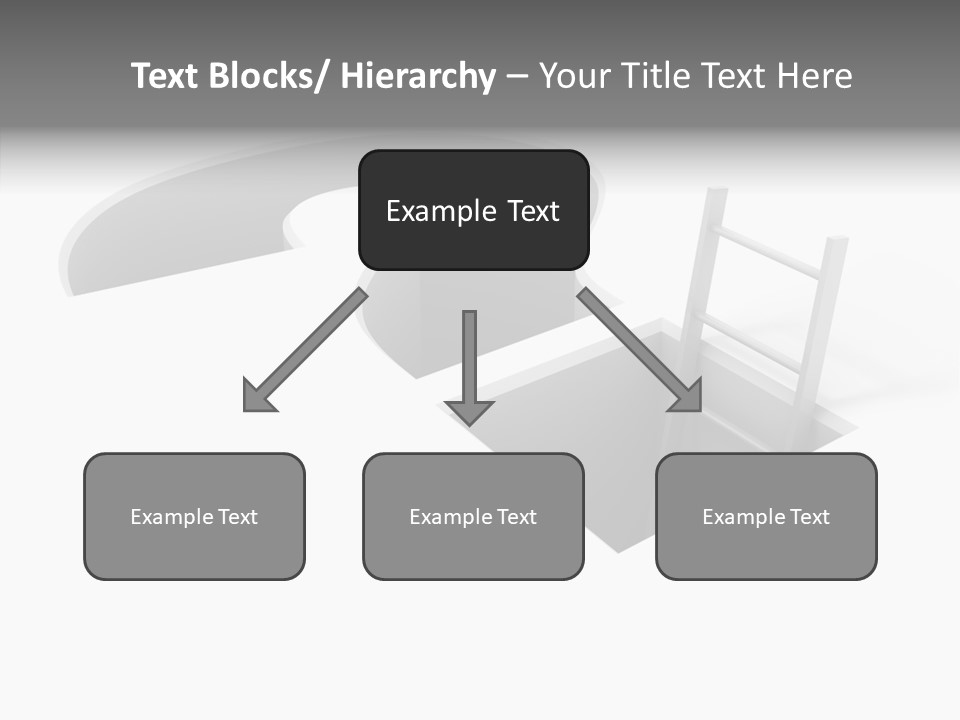 Text Blocks/ Hierarchy – Your Title Text Here

Example Text

Example Text

Example Text

Example Text